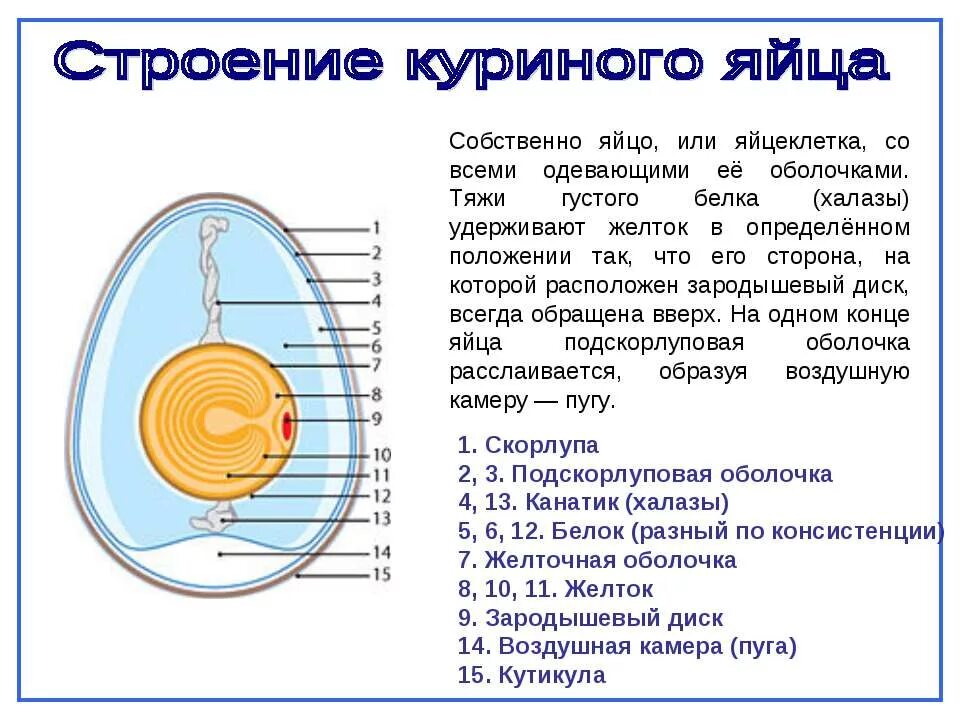 Строение куриного яйца

Собственно яйцо, или яйцеклетка, со всеми одевающими её оболочками. Тяжи густого белка (халазы) удерживают желток в определённом положении так, что его сторона, на которой расположен зародышевый диск, всегда обращена вверх. На одном конце яйца подскорлуповая оболочка расслаивается, образуя воздушную камеру — пугу.

1
2
3
4
5
6
7
8
9
10
11
12
13
14
15

1. Скорлупа
2, 3. Подскорлуповая оболочка
4, 13. Канатик (халазы)
5, 6, 12. Белок (разный по консистенции)
7. Желточная оболочка
8, 10, 11. Желток
9. Зародышевый диск
14. Воздушная камера (пуга)
15. Кутикула